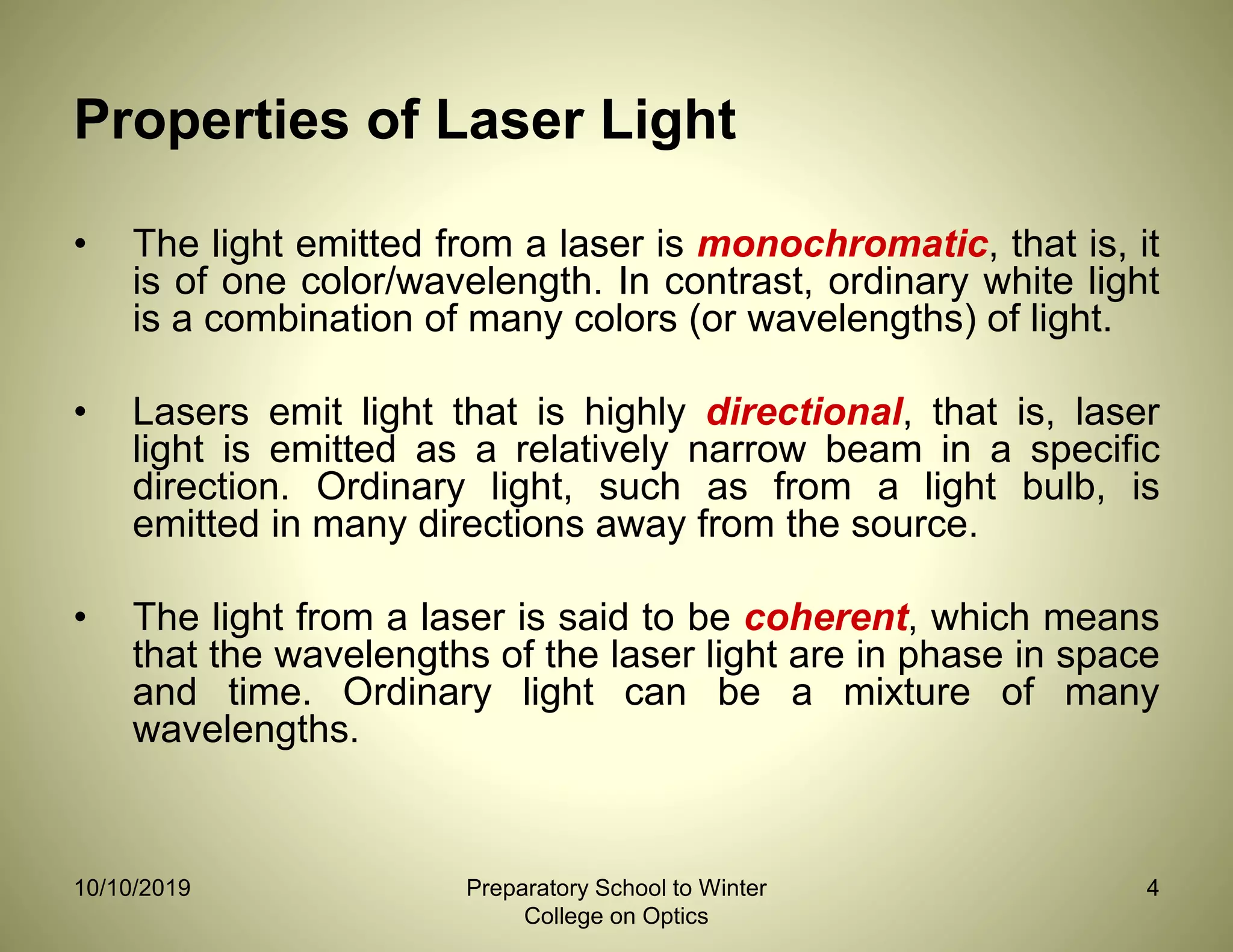 Properties of Laser Light

• The light emitted from a laser is monochromatic, that is, it is of one color/wavelength. In contrast, ordinary white light is a combination of many colors (or wavelengths) of light.

• Lasers emit light that is highly directional, that is, laser light is emitted as a relatively narrow beam in a specific direction. Ordinary light, such as from a light bulb, is emitted in many directions away from the source.

• The light from a laser is said to be coherent, which means that the wavelengths of the laser light are in phase in space and time. Ordinary light can be a mixture of many wavelengths.

10/10/2019

Preparatory School to Winter College on Optics

4